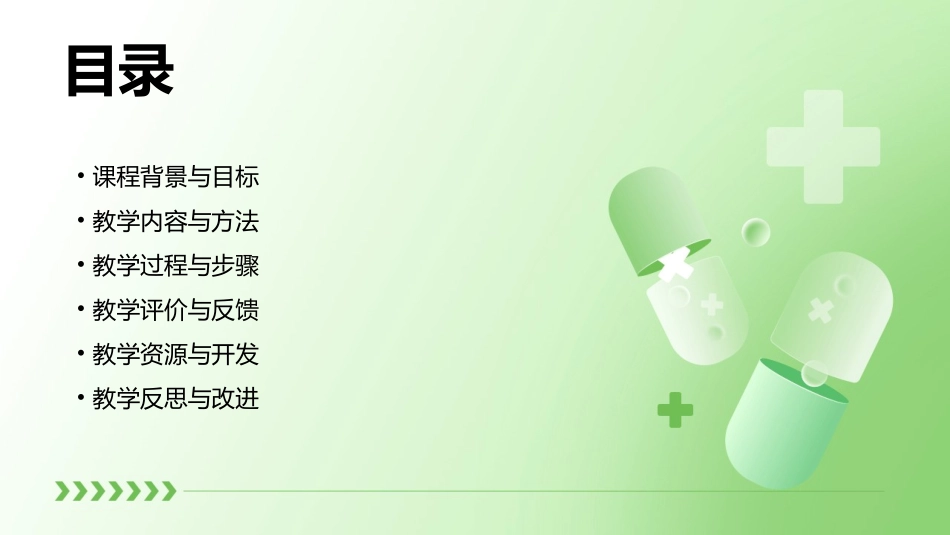 目录

• 课程背景与目标
• 教学内容与方法
• 教学过程与步骤
• 教学评价与反馈
• 教学资源与开发
• 教学反思与改进